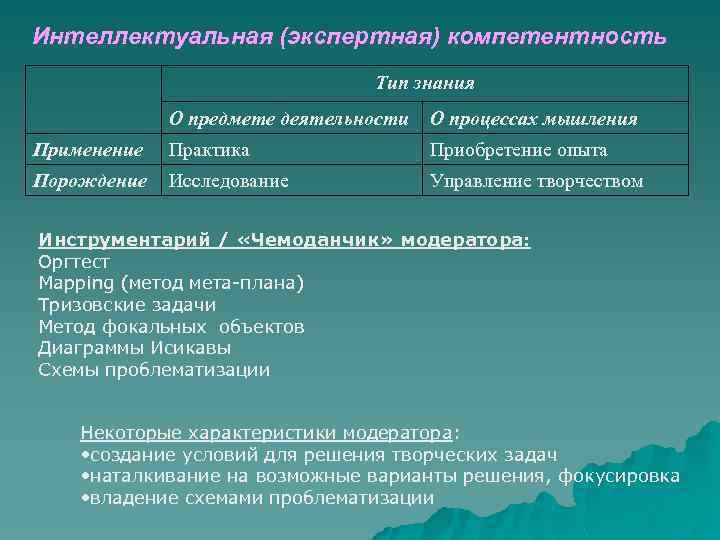 Интеллектуальная (экспертная) компетентность

|  | Тип знания | |
|---|---|---|
|  | О предмете деятельности | О процессах мышления |
| Применение | Практика | Приобретение опыта |
| Порождение | Исследование | Управление творчеством |

Инструментарий / «Чемоданчик» модератора:
Оргтест
Mapping (метод мета-плана)
Тризовские задачи
Метод фокальных объектов
Диаграммы Исикавы
Схемы проблематизации

Некоторые характеристики модератора:
•создание условий для решения творческих задач
•наталкивание на возможные варианты решения, фокусировка
•владение схемами проблематизации